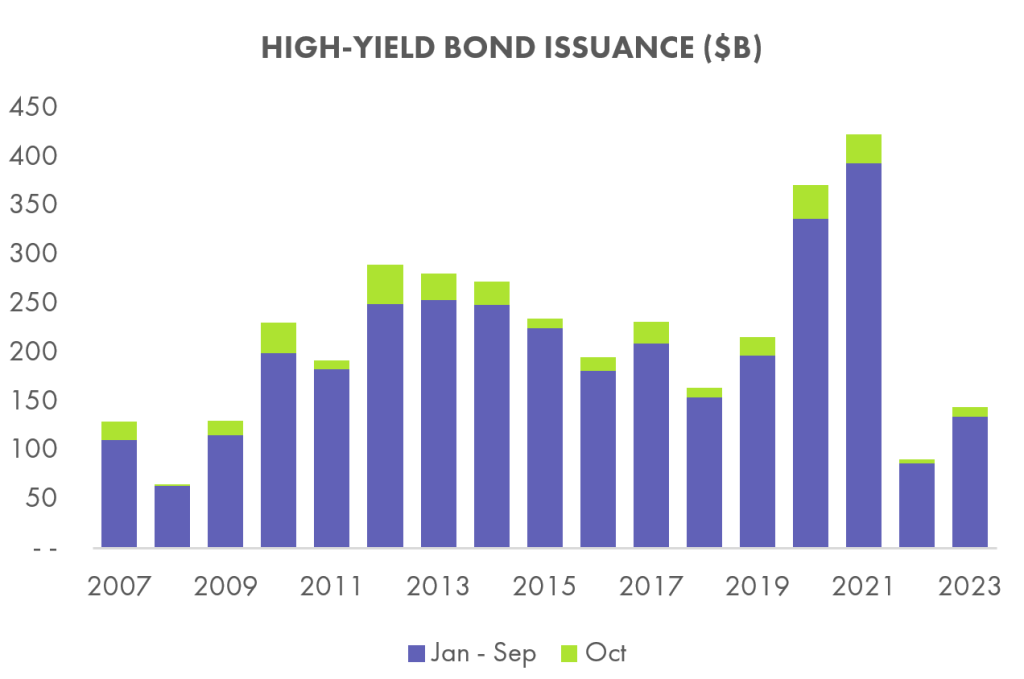 HIGH-YIELD BOND ISSUANCE ($B)

450
400
350
300
250
200
150
100
50
- -

2007
2009
2011
2013
2015
2017
2019
2021
2023

Jan - Sep
Oct